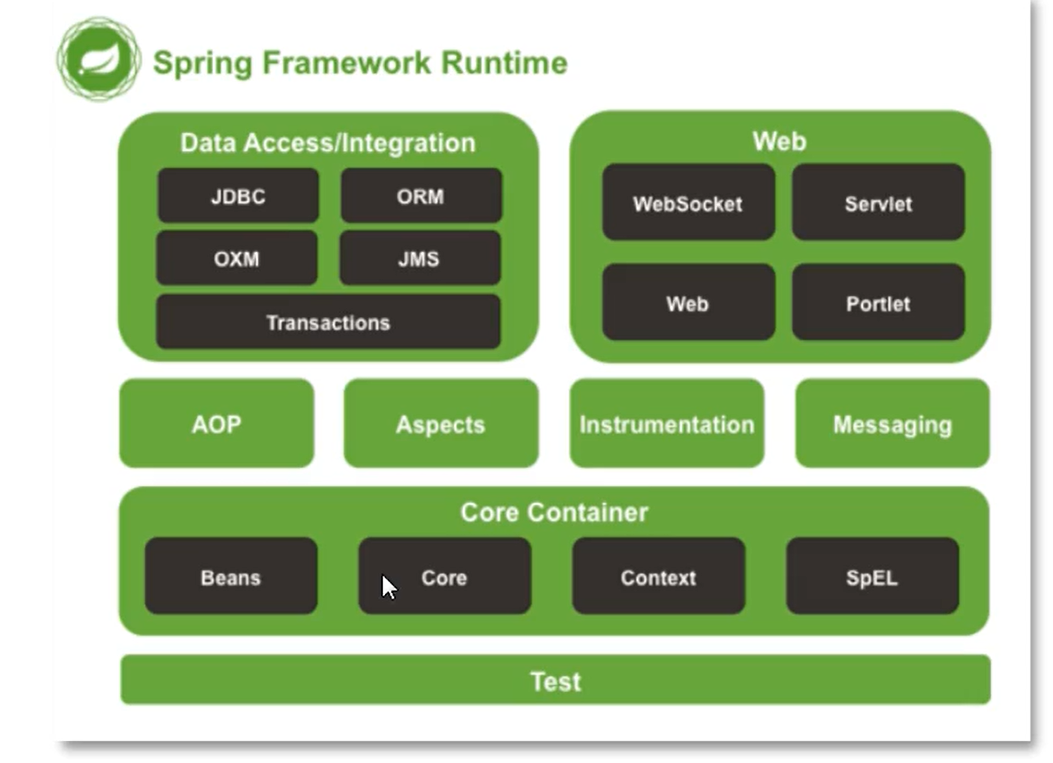 Spring Framework Runtime

Data Access/Integration

JDBC

ORM

OXM

JMS

Transactions

Web

WebSocket

Servlet

Web

Portlet

AOP

Aspects

Instrumentation

Messaging

Core Container

Beans

Core

Context

SpEL

Test